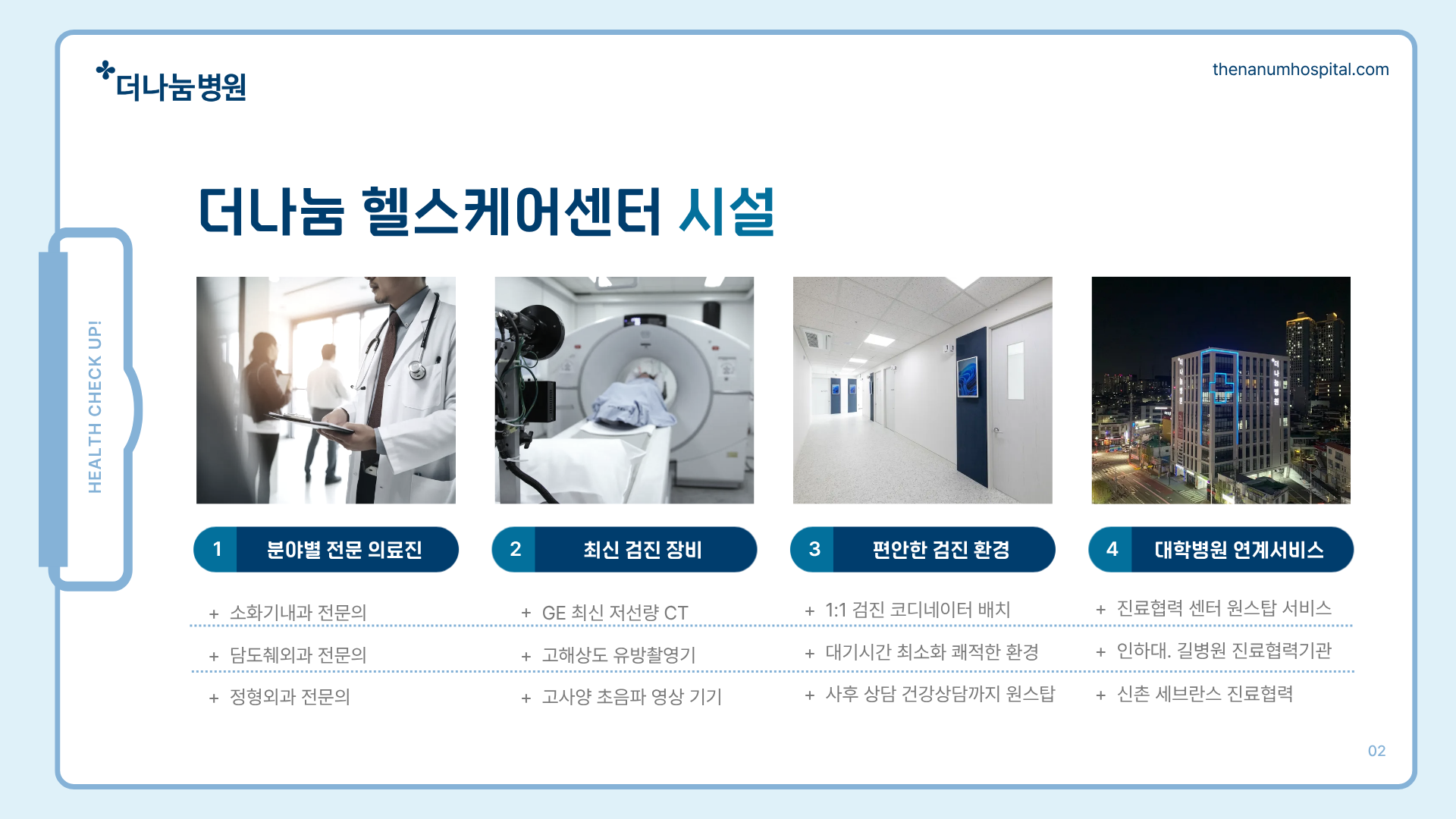 더나눔병원

thenanumhospital.com

HEALTH CHECK UP!

더나눔 헬스케어센터 시설

1 분야별 전문 의료진

+ 소화기내과 전문의
+ 담도췌외과 전문의
+ 정형외과 전문의

2 최신 검진 장비

+ GE 최신 저선량 CT
+ 고해상도 유방촬영기
+ 고사양 초음파 영상 기기

3 편안한 검진 환경

+ 1:1 검진 코디네이터 배치
+ 대기시간 최소화 쾌적한 환경
+ 사후 상담 건강상담까지 원스탑

4 대학병원 연계서비스

+ 진료협력 센터 원스탑 서비스
+ 인하대. 길병원 진료협력기관
+ 신촌 세브란스 진료협력

02